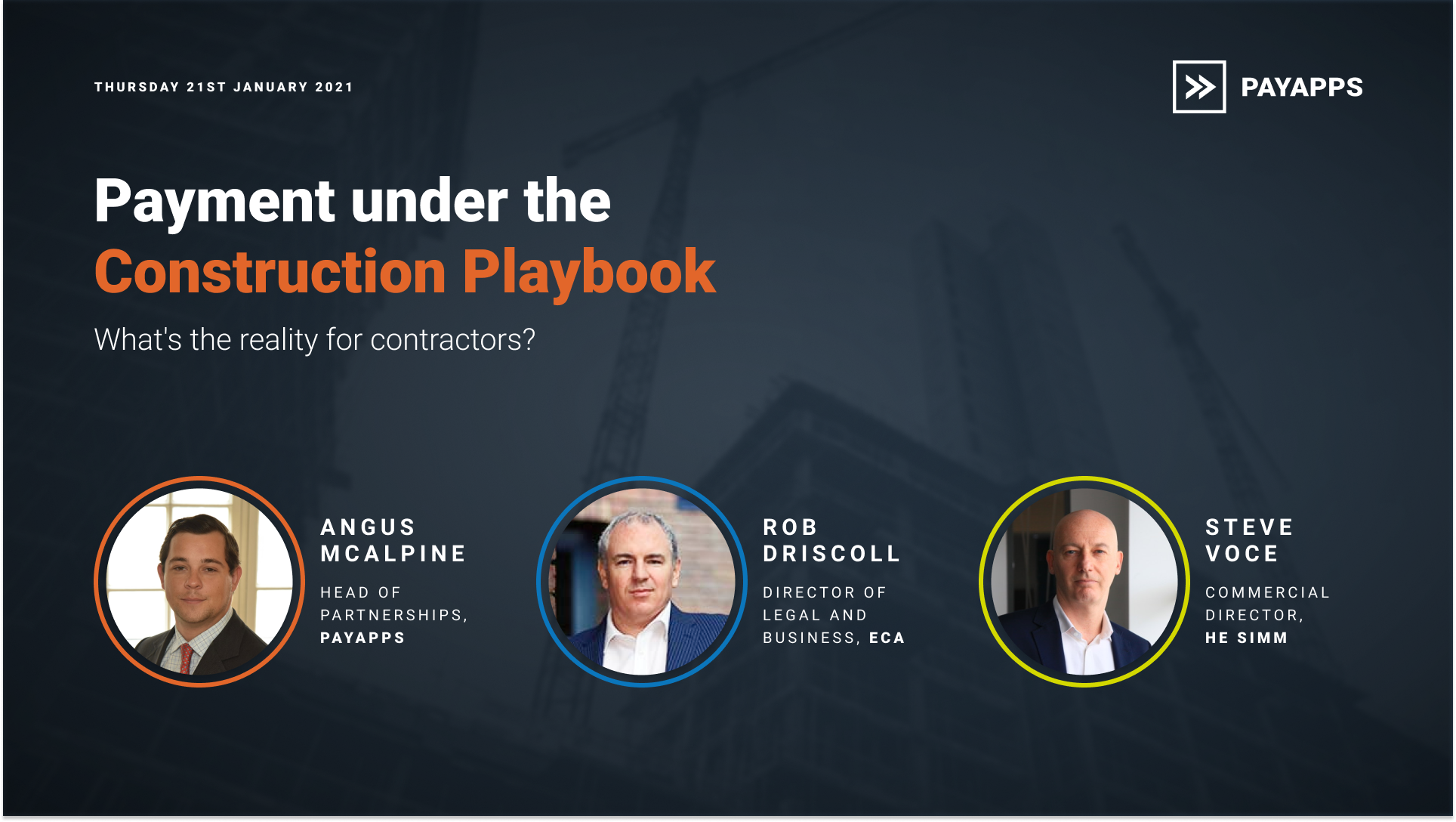 THURSDAY 21ST JANUARY 2021

PAYAPPS

Payment under the Construction Playbook

What's the reality for contractors?

ANGUS MCALPINE

HEAD OF PARTNERSHIPS, PAYAPPS

ROB DRISCOLL

DIRECTOR OF LEGAL AND BUSINESS, ECA

STEVE VOCE

COMMERCIAL DIRECTOR, HE SIMM